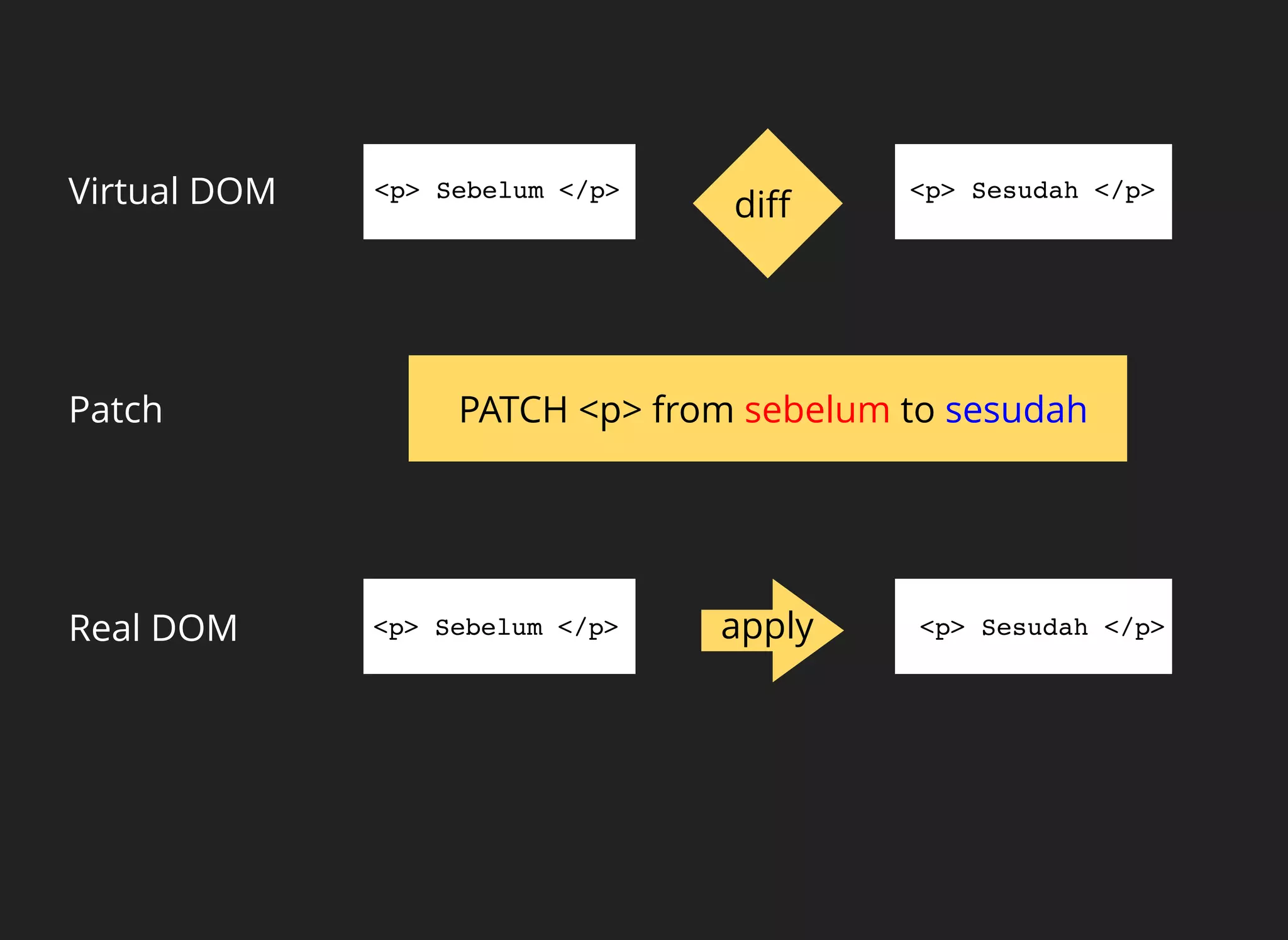 Virtual DOM

<p> Sebelum </p>

diff

<p> Sesudah </p>

Patch

PATCH <p> from sebelum to sesudah

Real DOM

<p> Sebelum </p>

apply

<p> Sesudah </p>